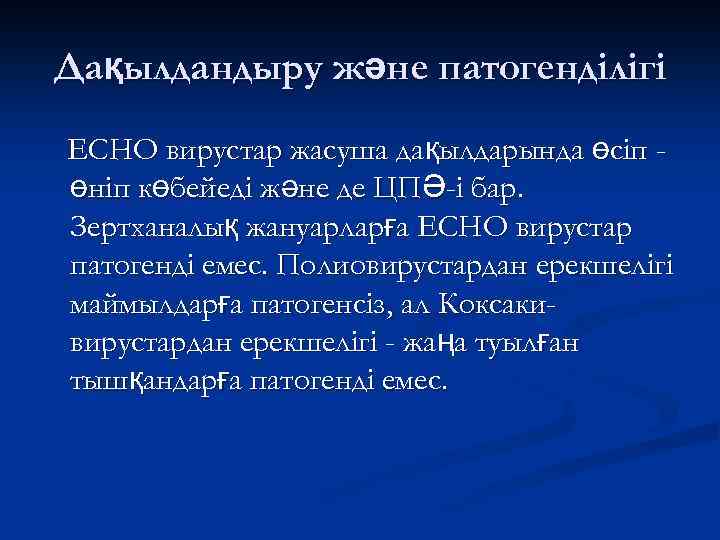 Дақылдандыру және патогенділігі

ЕСНО вирустар жасуша дақылдарында өсіп - өніп көбейеді және де ЦПӘ-і бар. Зертханалық жануарларға ЕСНО вирустар патогенді емес. Полиовирустардан ерекшелігі маймылдарға патогенсіз, ал Коксаки-вирустардан ерекшелігі - жаңа туылған тышқандарға патогенді емес.